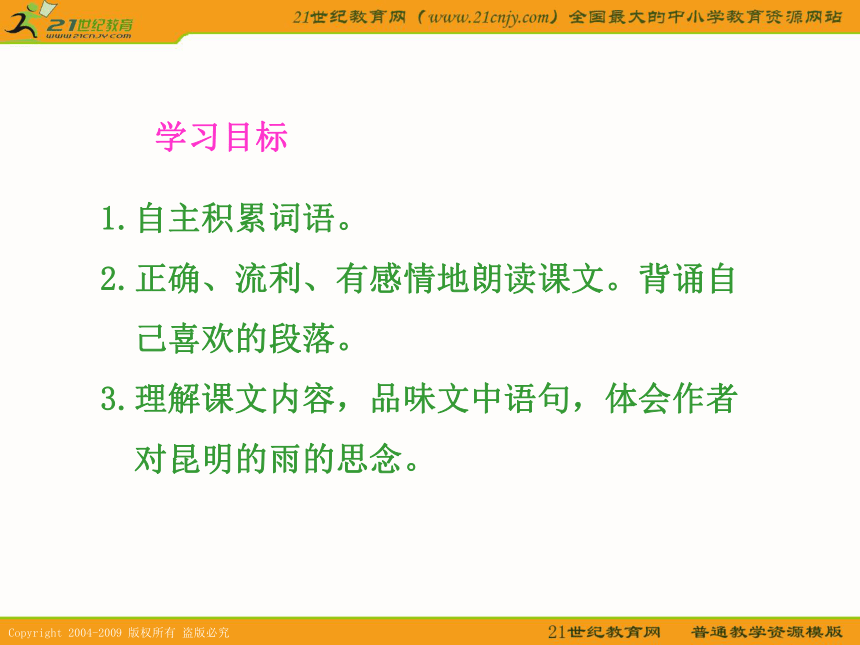 21世纪教育
www.21cnjy.com

21世纪教育网（www.21cnjy.com）全国最大的中小学教育资源网站

学习目标

1. 自主积累词语。

2. 正确、流利、有感情地朗读课文。背诵自己喜欢的段落。

3. 理解课文内容，品味文中语句，体会作者对昆明的雨的思念。

Copyright 2004-2009 版权所有 盗版必究

21世纪教育网 普通教学资源模版